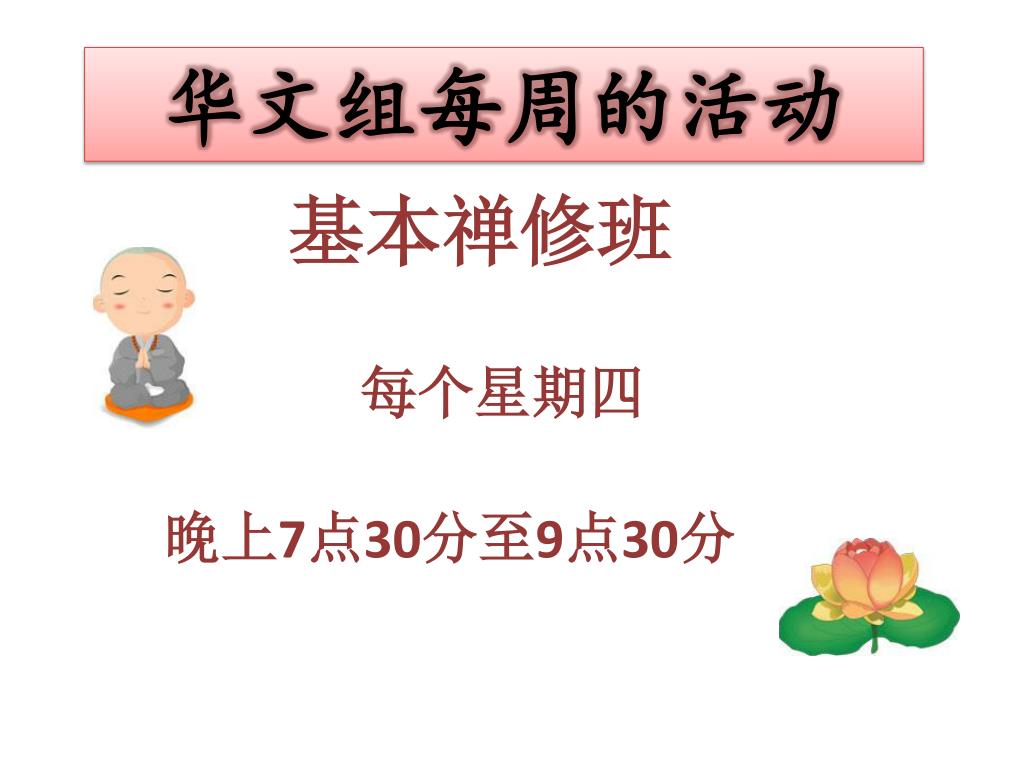 华文组每周的活动

基本禅修班

每个星期四

晚上7点30分至9点30分